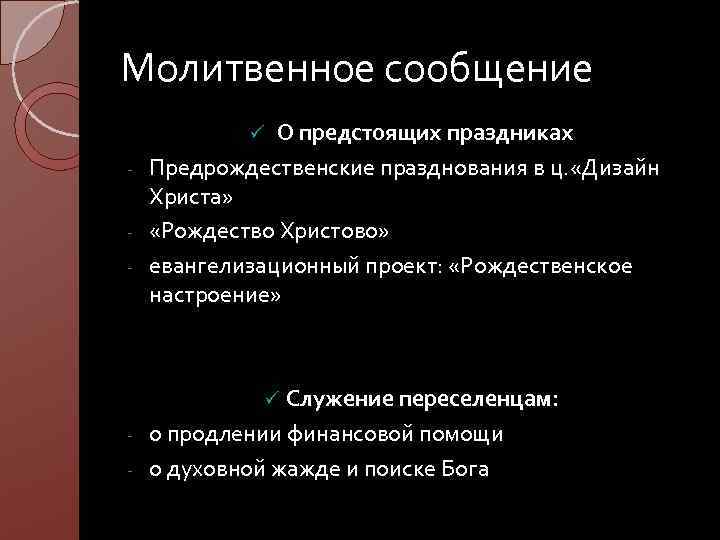 Молитвенное сообщение

✓ О предстоящих праздниках

- Предрождественские празднования в ц.«Дизайн Христа»
- «Рождество Христово»
- евангелизационный проект: «Рождественское настроение»

✓ Служение переселенцам:

- о продлении финансовой помощи
- о духовной жажде и поиске Бога